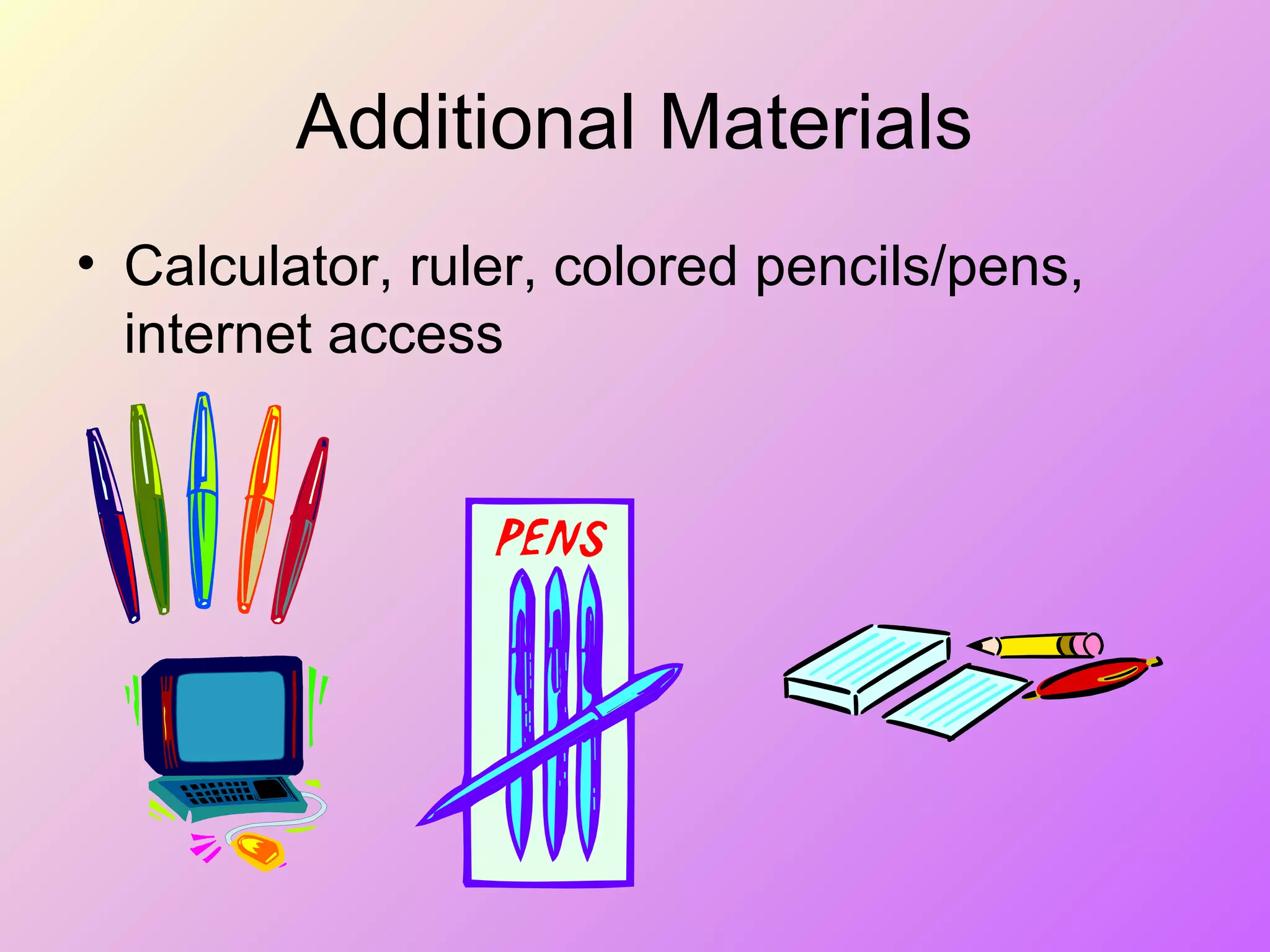 Additional Materials

• Calculator, ruler, colored pencils/pens, internet access

PENS